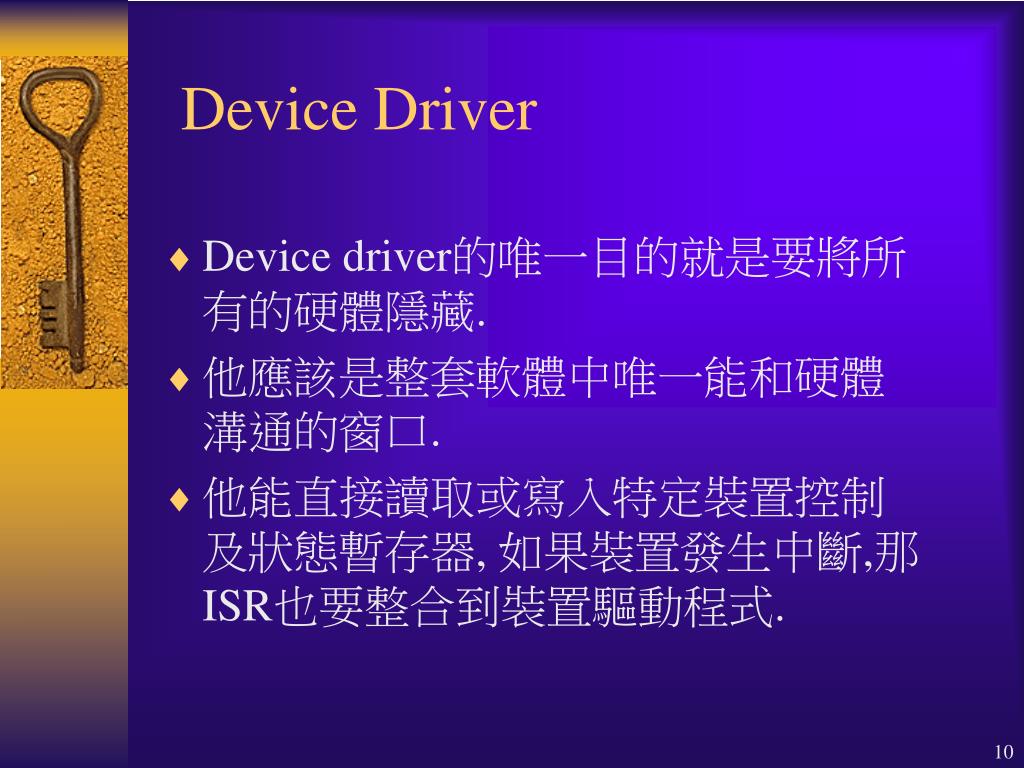 Device Driver

♦ Device driver的唯一目的就是要將所有的硬體隱藏.

♦ 他應該是整套軟體中唯一能和硬體溝通的窗口.

♦ 他能直接讀取或寫入特定裝置控制及狀態暫存器, 如果裝置發生中斷,那ISR也要整合到裝置驅動程式.

10